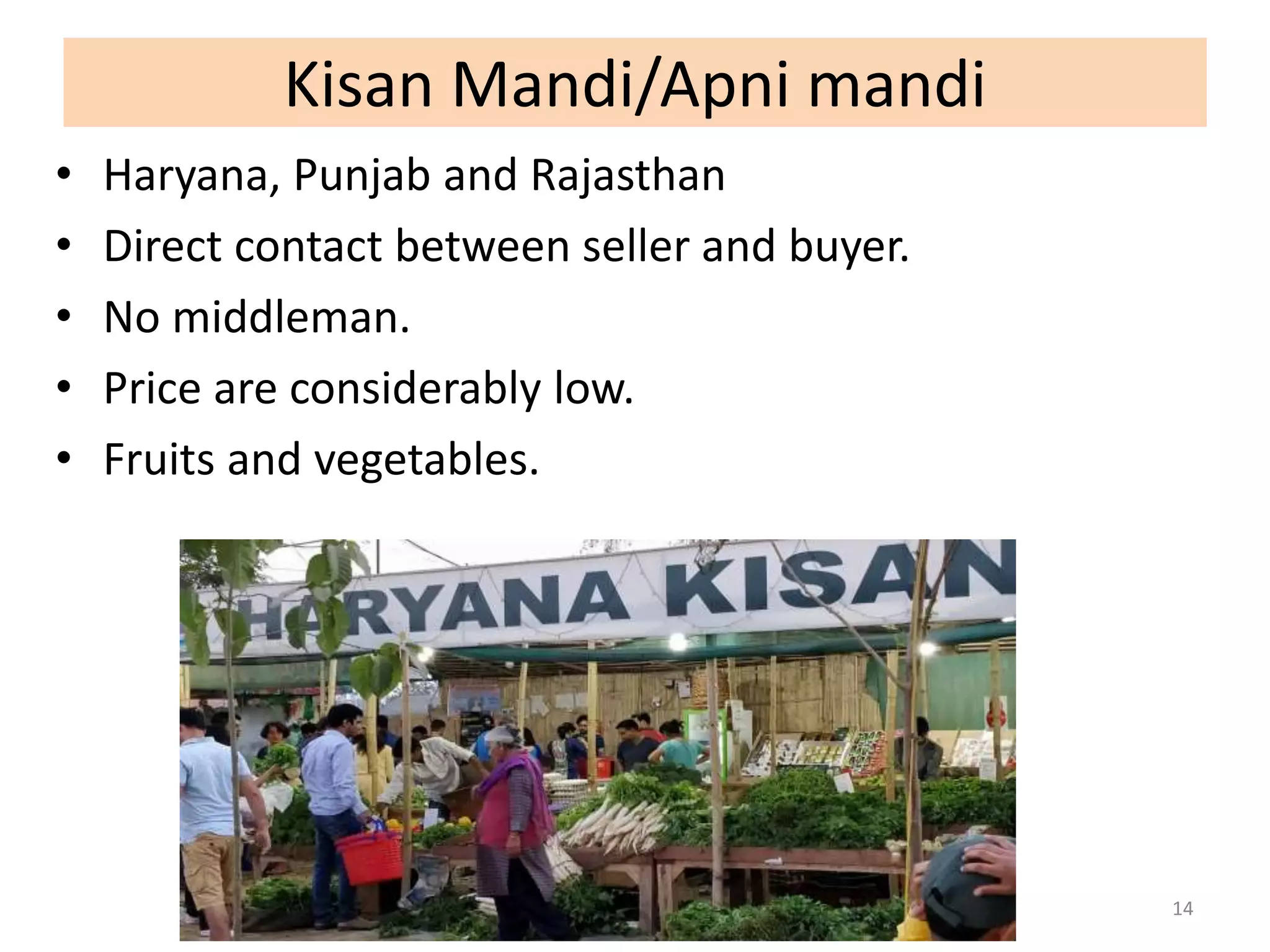 Kisan Mandi/Apni mandi

• Haryana, Punjab and Rajasthan
• Direct contact between seller and buyer.
• No middleman.
• Price are considerably low.
• Fruits and vegetables.

HARYANA KISAN

14